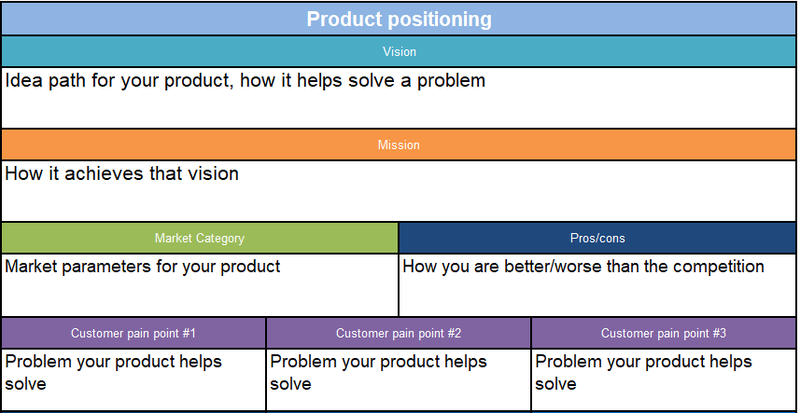 Product positioning

Vision

Idea path for your product, how it helps solve a problem

Mission

How it achieves that vision

| Market Category | Pros/cons |
|---|---|
| Market parameters for your product | How you are better/worse than the competition |

| Customer pain point #1 | Customer pain point #2 | Customer pain point #3 |
|---|---|---|
| Problem your product helps solve | Problem your product helps solve | Problem your product helps solve |